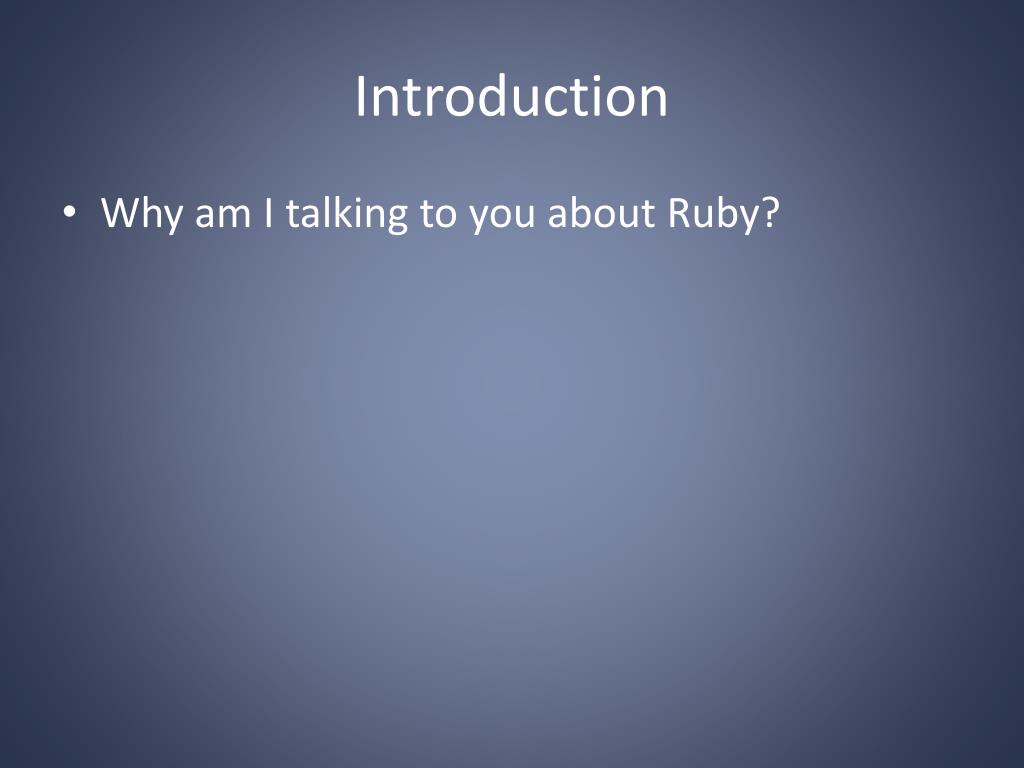 Introduction

• Why am I talking to you about Ruby?